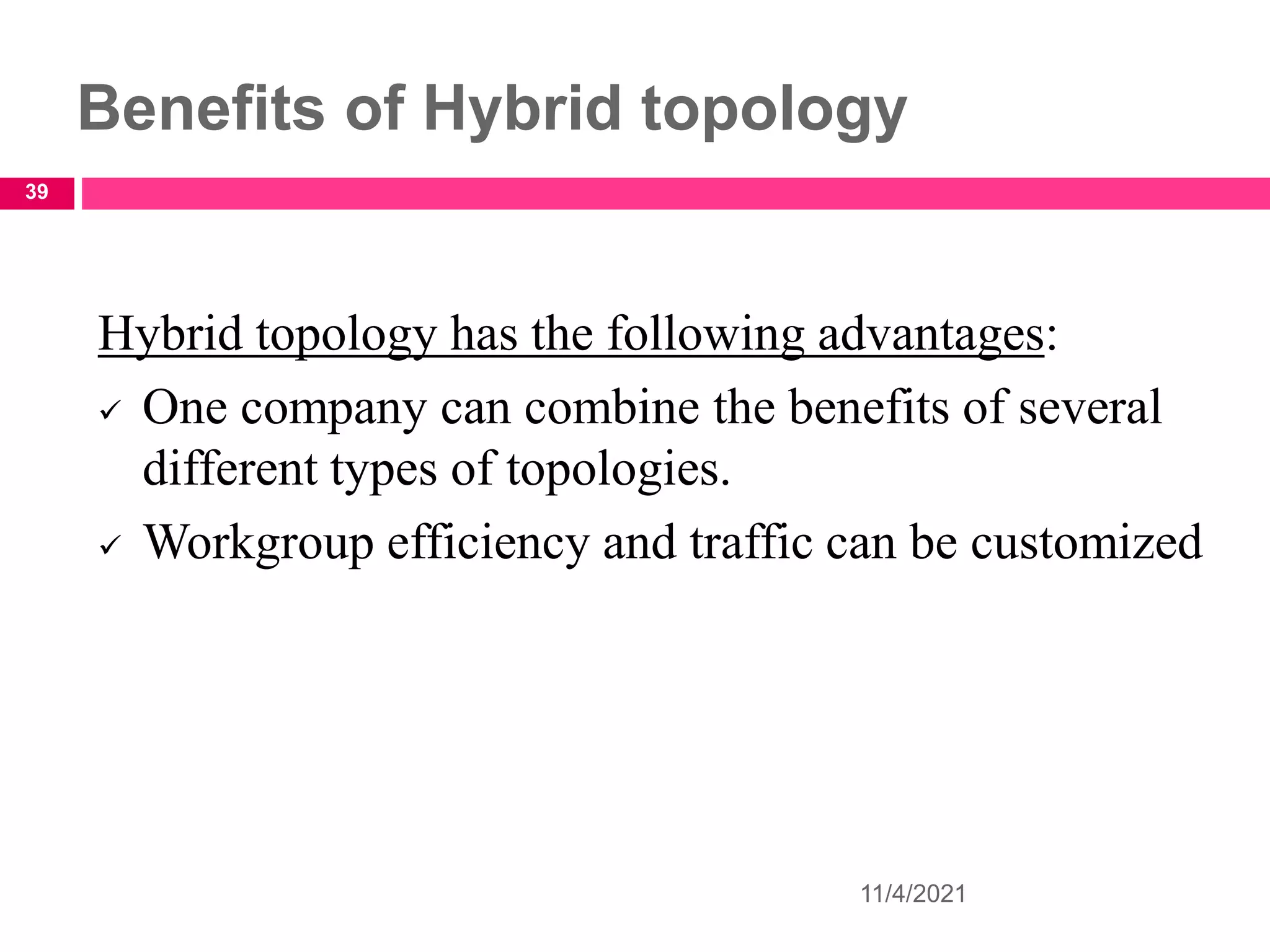 Benefits of Hybrid topology

39

Hybrid topology has the following advantages:

✓ One company can combine the benefits of several different types of topologies.

✓ Workgroup efficiency and traffic can be customized

11/4/2021